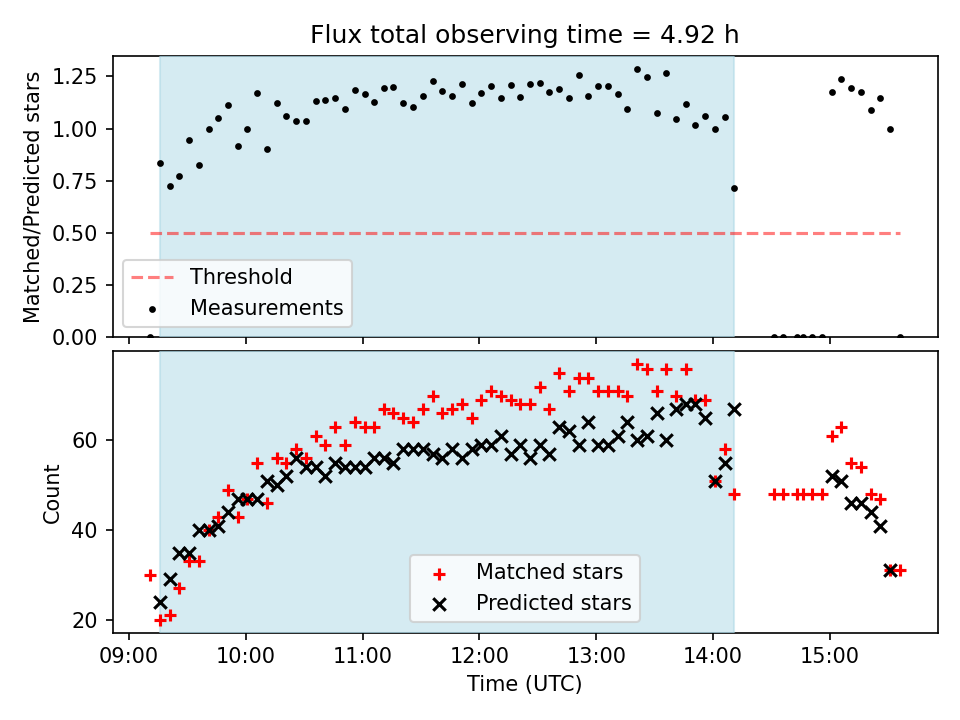 Flux total observing time = 4.92 h

Matched/Predicted stars

1.25
1.00
0.75
0.50
0.25
0.00

Threshold
Measurements

Count

60
40
20

Matched stars
Predicted stars

09:00 10:00 11:00 12:00 13:00 14:00 15:00

Time (UTC)